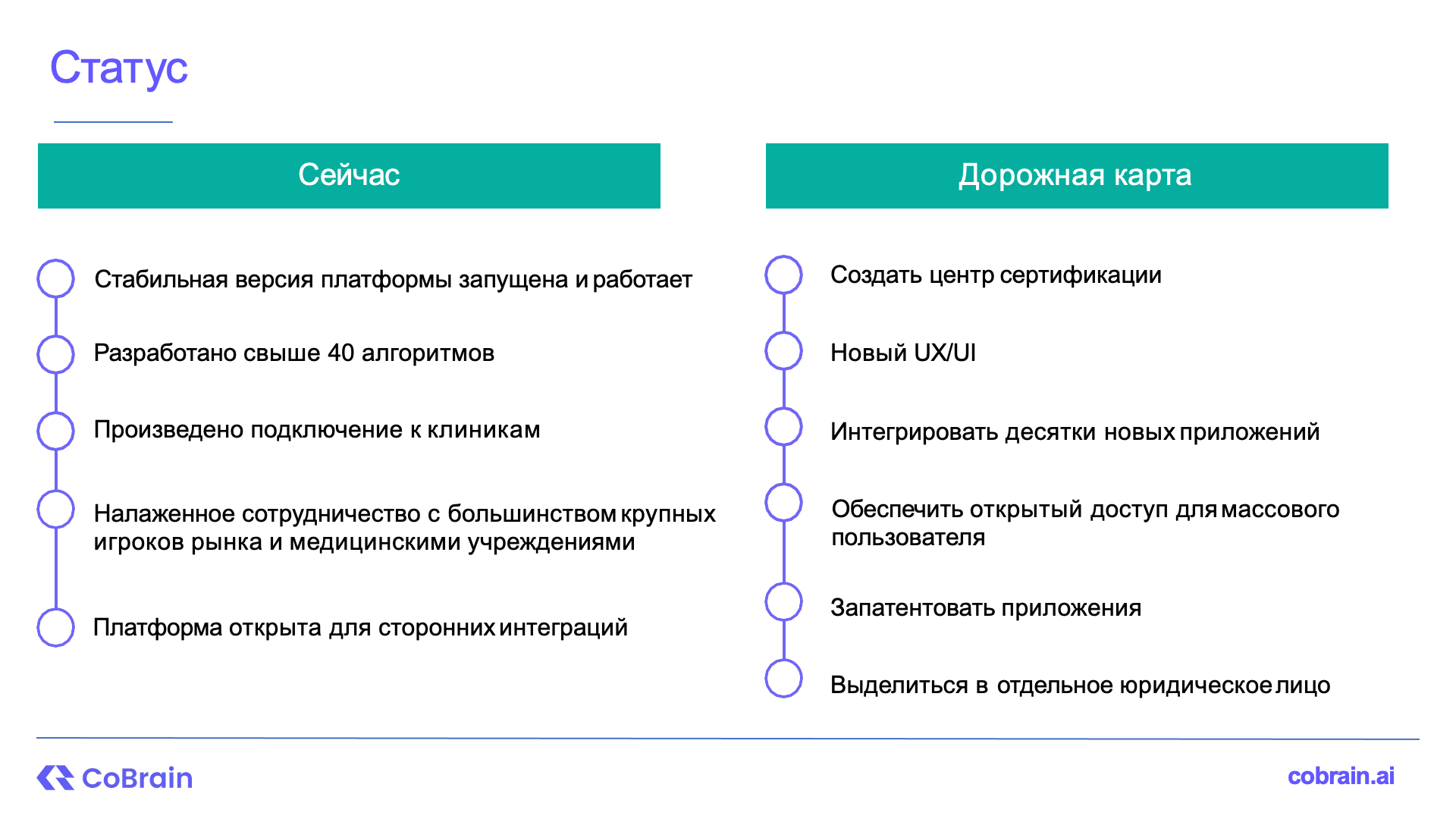 Статус

Сейчас

Стабильная версия платформы запущена и работает

Разработано свыше 40 алгоритмов

Произведено подключение к клиникам

Налаженное сотрудничество с большинством крупных игроков рынка и медицинскими учреждениями

Платформа открыта для сторонних интеграций

Дорожная карта

Создать центр сертификации

Новый UX/UI

Интегрировать десятки новых приложений

Обеспечить открытый доступ для массового пользователя

Запатентовать приложения

Выделиться в отдельное юридическое лицо

CoBrain

cobrain.ai